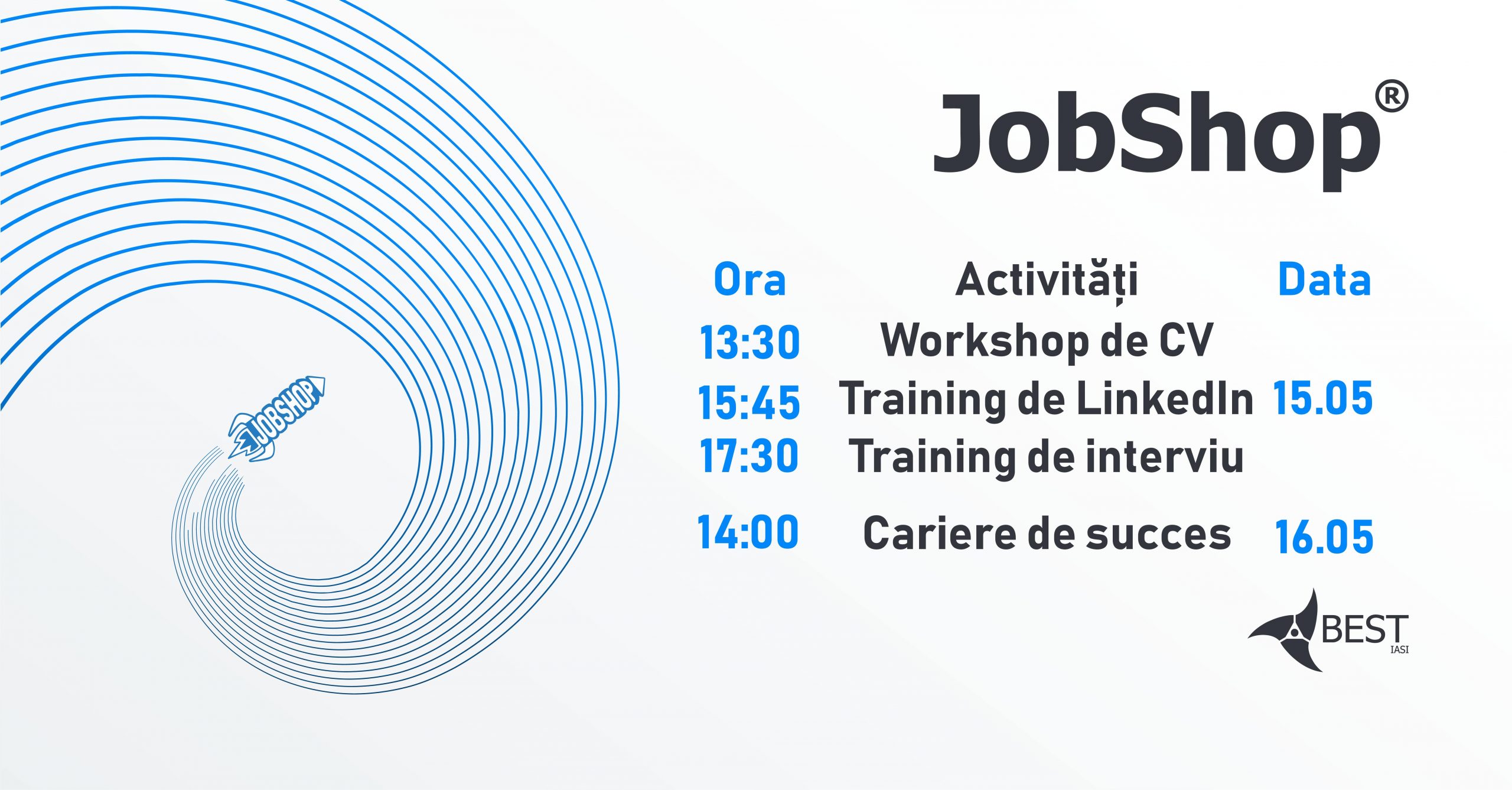 JOBSHOP

JobShop®

| Ora | Activități | Data |
|---|---|---|
| 13:30 | Workshop de CV | |
| 15:45 | Training de LinkedIn | 15.05 |
| 17:30 | Training de interviu | |
| 14:00 | Cariere de succes | 16.05 |

BEST IASI